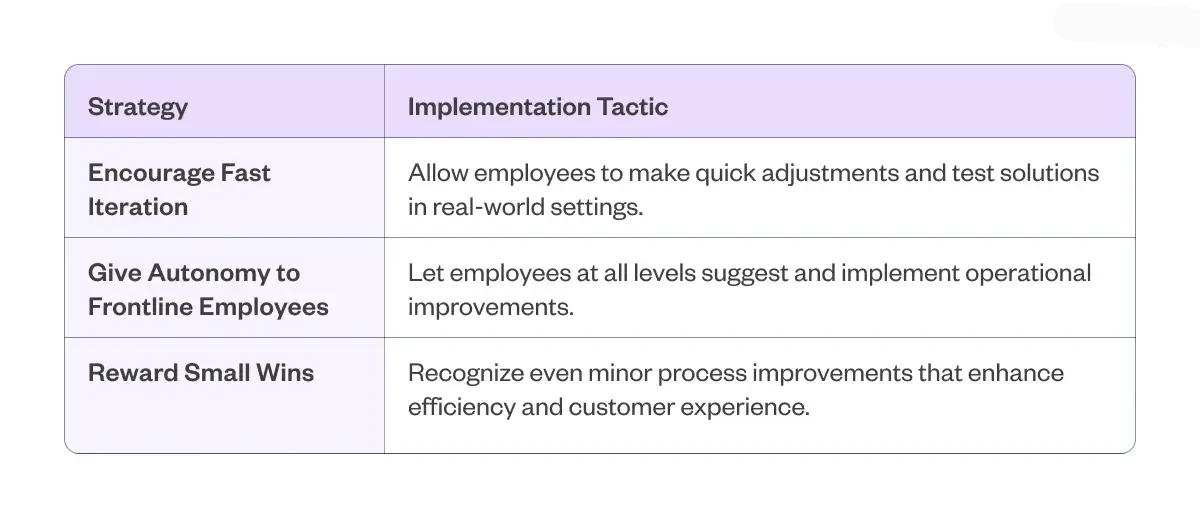 | Strategy | Implementation Tactic |
|---|---|
| Encourage Fast Iteration | Allow employees to make quick adjustments and test solutions in real-world settings. |
| Give Autonomy to Frontline Employees | Let employees at all levels suggest and implement operational improvements. |
| Reward Small Wins | Recognize even minor process improvements that enhance efficiency and customer experience. |